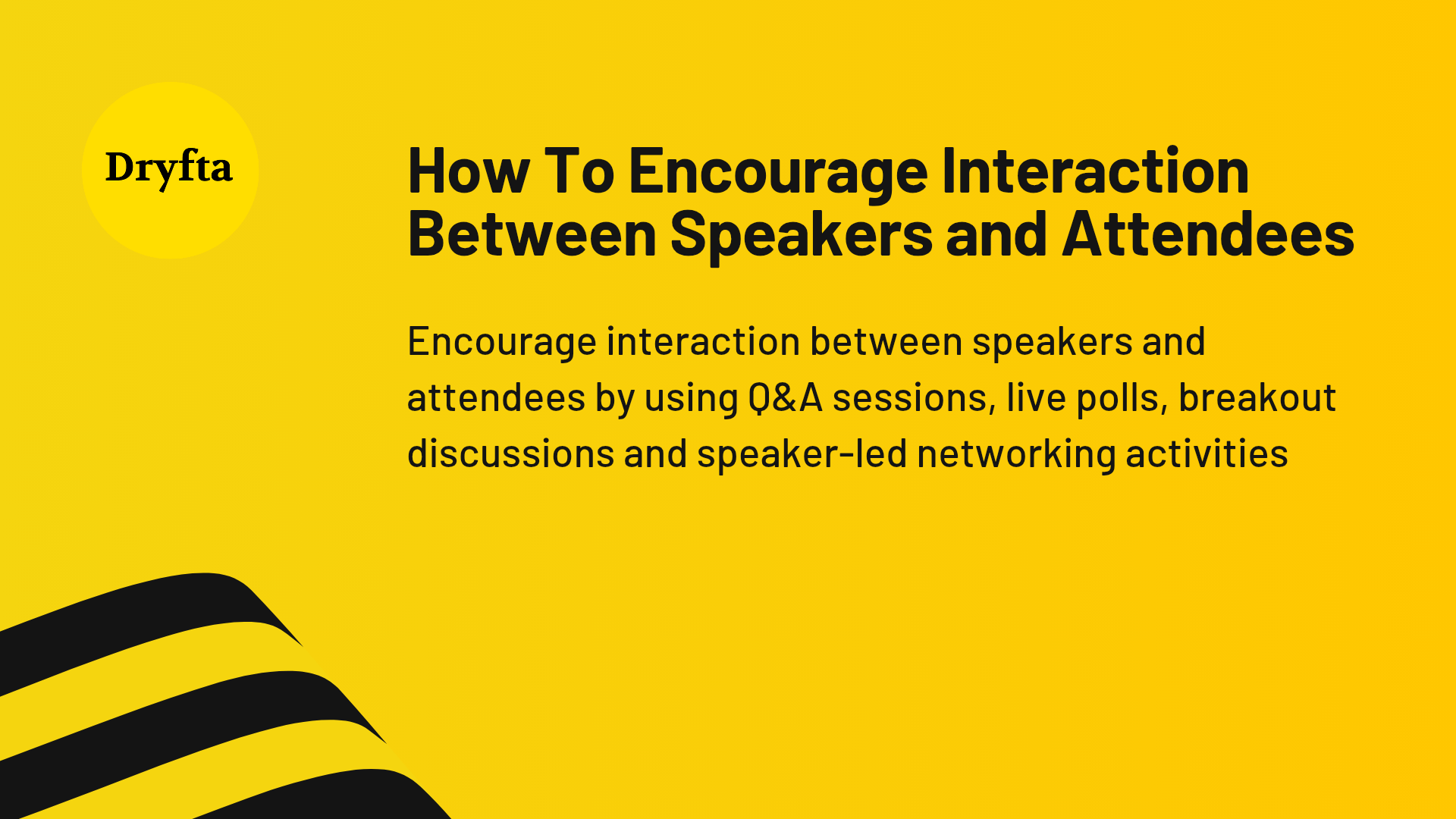 Dryfta

How To Encourage Interaction Between Speakers and Attendees

Encourage interaction between speakers and attendees by using Q&A sessions, live polls, breakout discussions and speaker-led networking activities